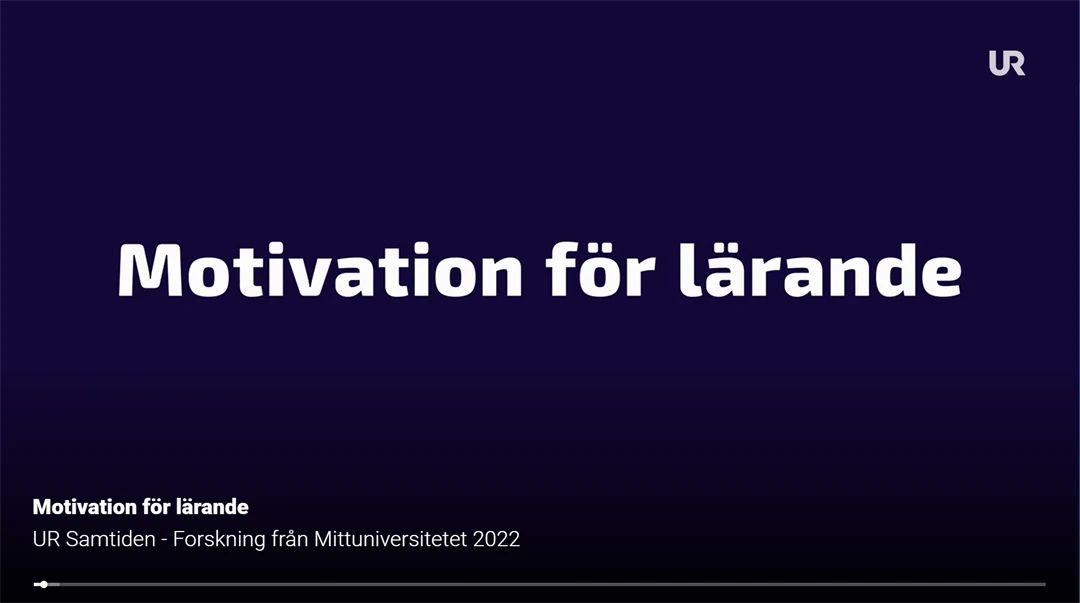 UR

Motivation för lärande

Motivation för lärande
UR Samtiden - Forskning från Mittuniversitetet 2022